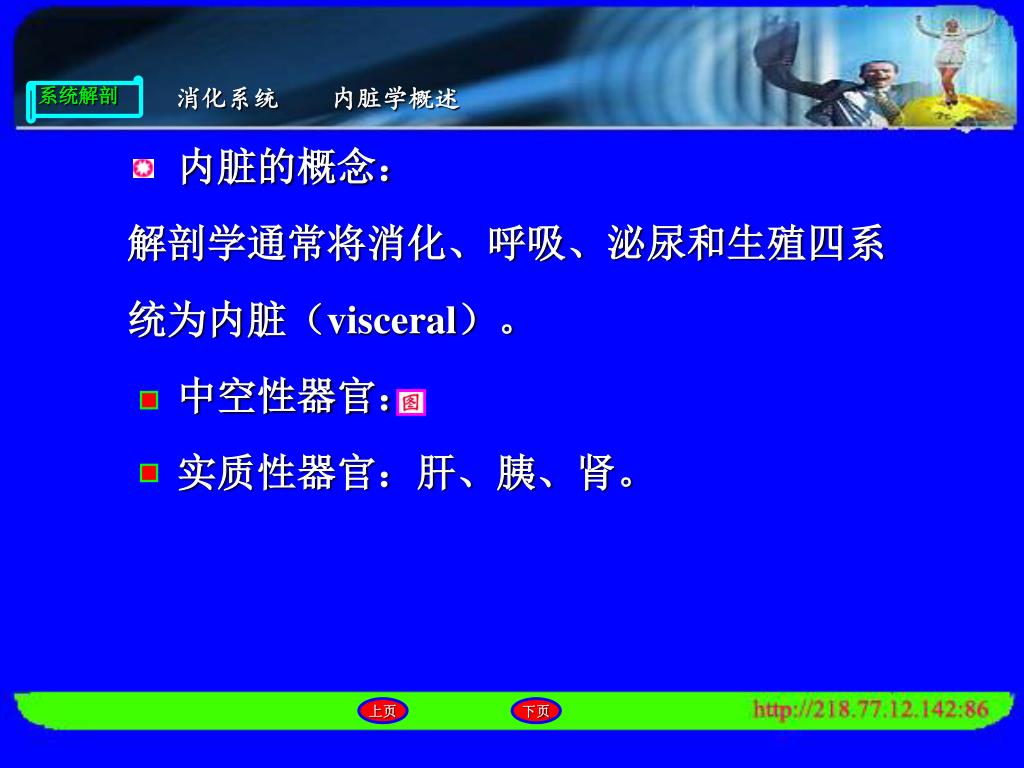 系统解剖　消化系统　内脏学概述

内脏的概念：

解剖学通常将消化、呼吸、泌尿和生殖四系统为内脏（visceral）。

中空性器官：图

实质性器官：肝、胰、肾。

上页　下页　http://218.77.12.142:86